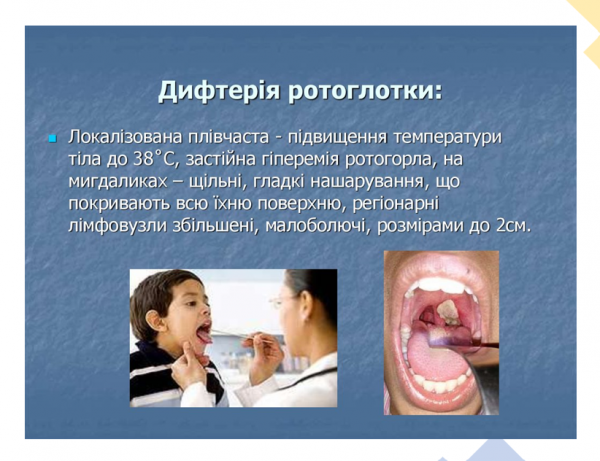 Дифтерія ротоглотки:

Локалізована плівчаста - підвищення температури тіла до 38˚С, застійна гіперемія ротогорла, на мигдаликах – щільні, гладкі нашарування, що покривають всю їхню поверхню, регіонарні лімфовузли збільшені, малоболючі, розмірами до 2см.